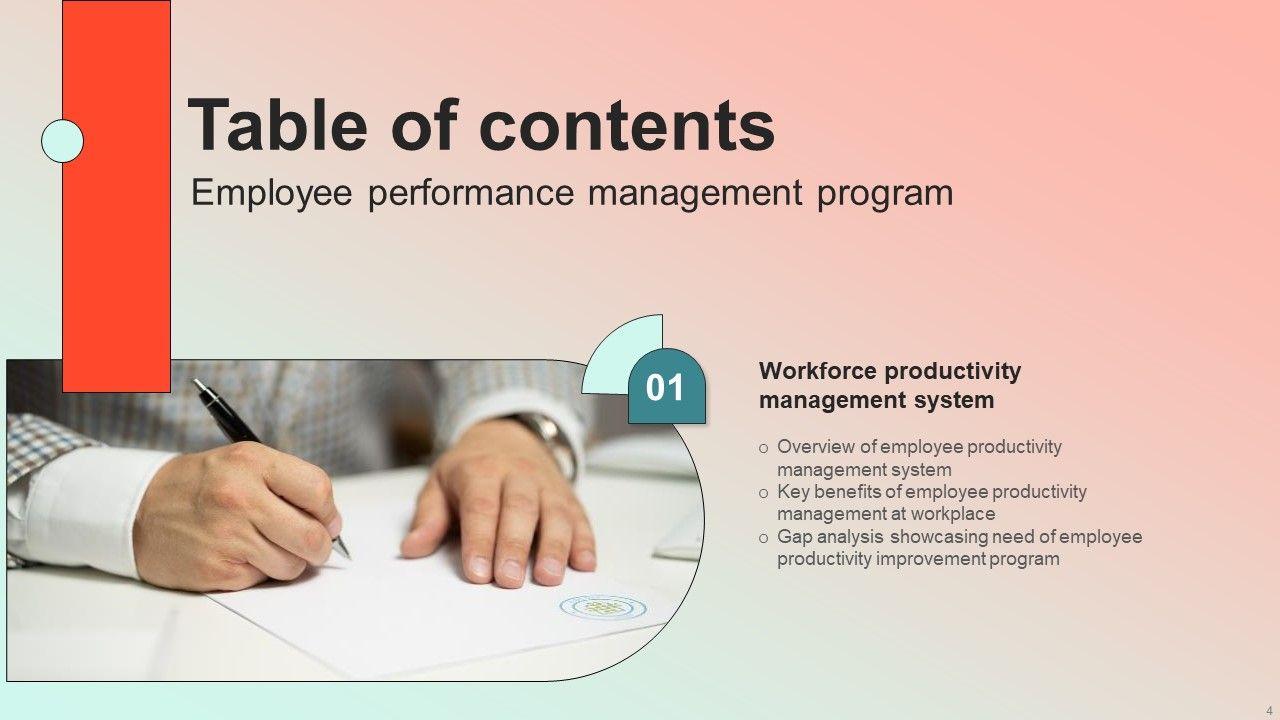 Table of contents

Employee performance management program

01

Workforce productivity management system

o Overview of employee productivity management system
o Key benefits of employee productivity management at workplace
o Gap analysis showcasing need of employee productivity improvement program

4